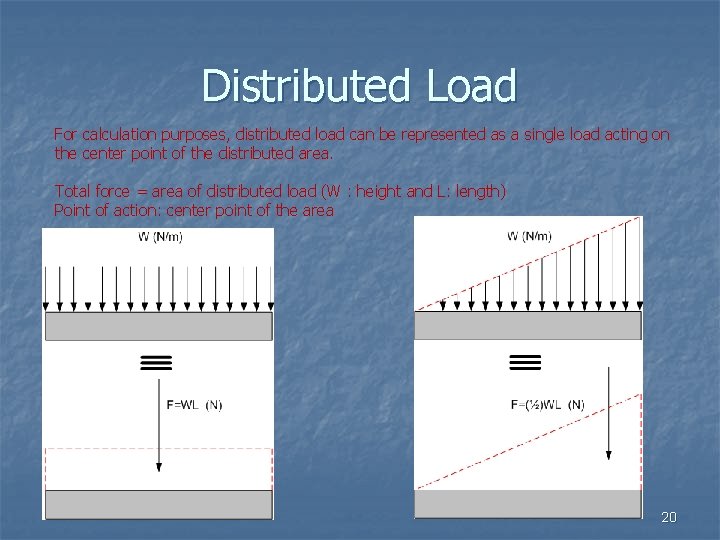 Distributed Load

For calculation purposes, distributed load can be represented as a single load acting on the center point of the distributed area.

Total force = area of distributed load (W : height and L: length)
Point of action: center point of the area

W (N/m)

F=WL (N)

W (N/m)

F=(½)WL (N)

20